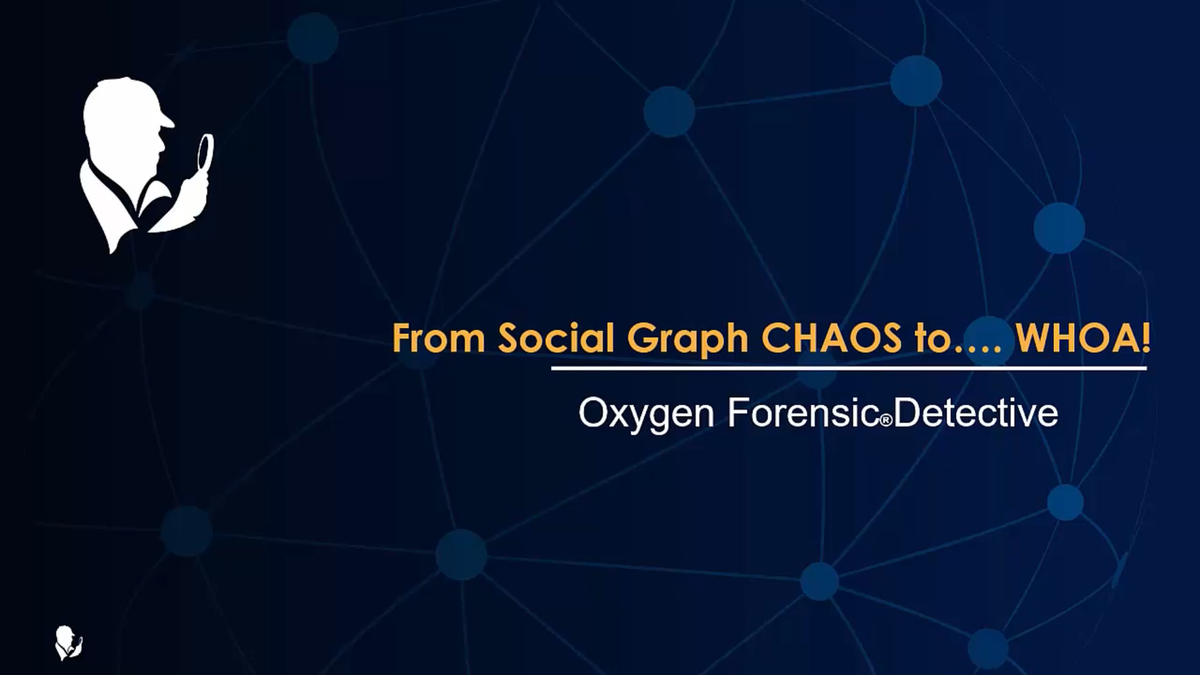 From Social Graph CHAOS to…. WHOA!

Oxygen Forensic®Detective